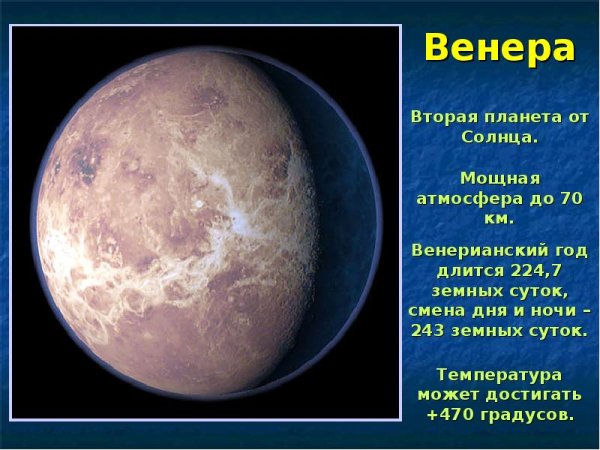 Венера

Вторая планета от Солнца.

Мощная атмосфера до 70 км.

Венерианский год длится 224,7 земных суток, смена дня и ночи – 243 земных суток.

Температура может достигать +470 градусов.